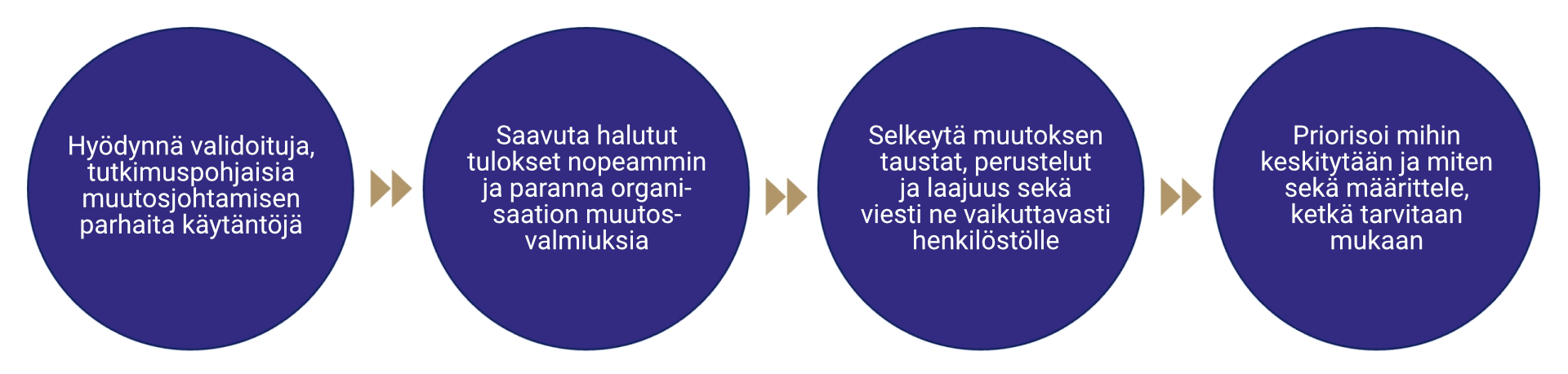 Hyödynnä validoituja, tutkimuspohjaisia muutosjohtamisen parhaita käytäntöjä

Saavuta halutut tulokset nopeammin ja paranna organisaation muutosvalmiuksia

Selkeytä muutoksen taustat, perustelut ja laajuus sekä viesti ne vaikuttavasti henkilöstölle

Priorisoi mihin keskitytään ja miten sekä määrittele, ketkä tarvitaan mukaan